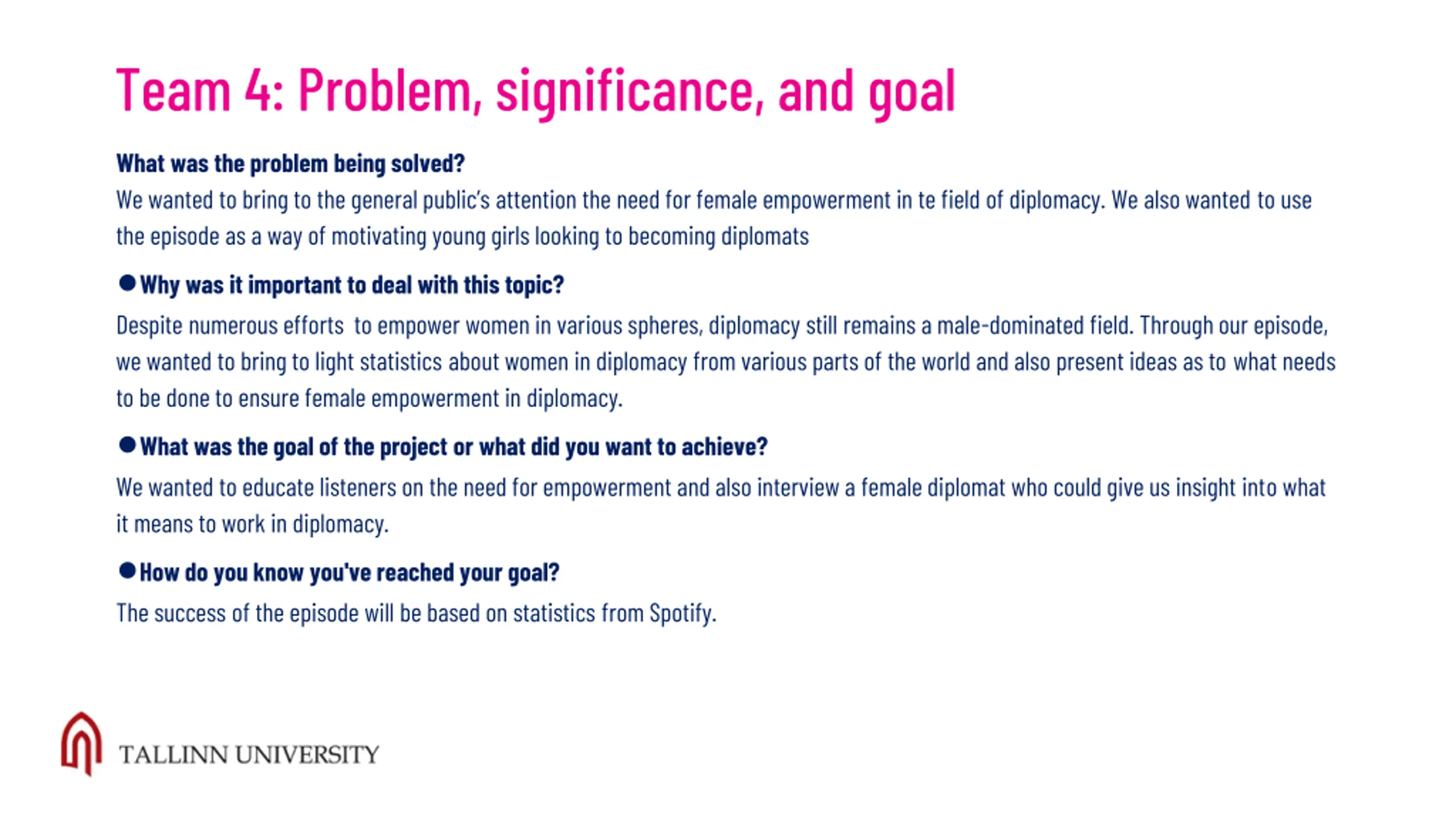 Team 4: Problem, significance, and goal

What was the problem being solved?

We wanted to bring to the general public's attention the need for female empowerment in te field of diplomacy. We also wanted to use the episode as a way of motivating young girls looking to becoming diplomats

● Why was it important to deal with this topic?

Despite numerous efforts to empower women in various spheres, diplomacy still remains a male-dominated field. Through our episode, we wanted to bring to light statistics about women in diplomacy from various parts of the world and also present ideas as to what needs to be done to ensure female empowerment in diplomacy.

● What was the goal of the project or what did you want to achieve?

We wanted to educate listeners on the need for empowerment and also interview a female diplomat who could give us insight into what it means to work in diplomacy.

● How do you know you've reached your goal?

The success of the episode will be based on statistics from Spotify.

TALLINN UNIVERSITY